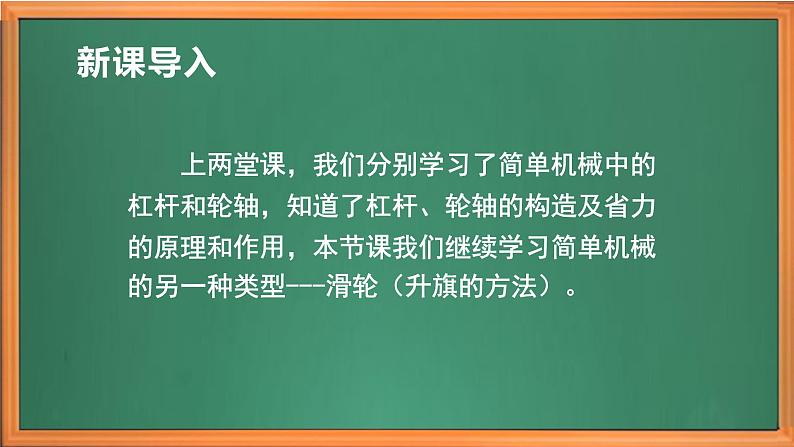 新课导入

上两堂课，我们分别学习了简单机械中的杠杆和轮轴，知道了杠杆、轮轴的构造及省力的原理和作用，本节课我们继续学习简单机械的另一种类型---滑轮（升旗的方法）。